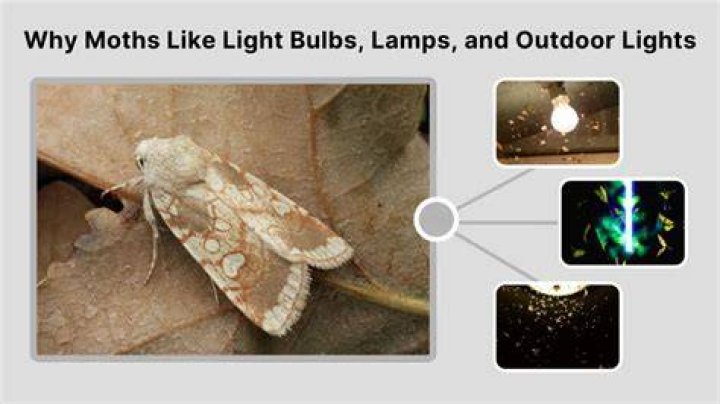 Why Moths Like Light Bulbs, Lamps, and Outdoor Lights